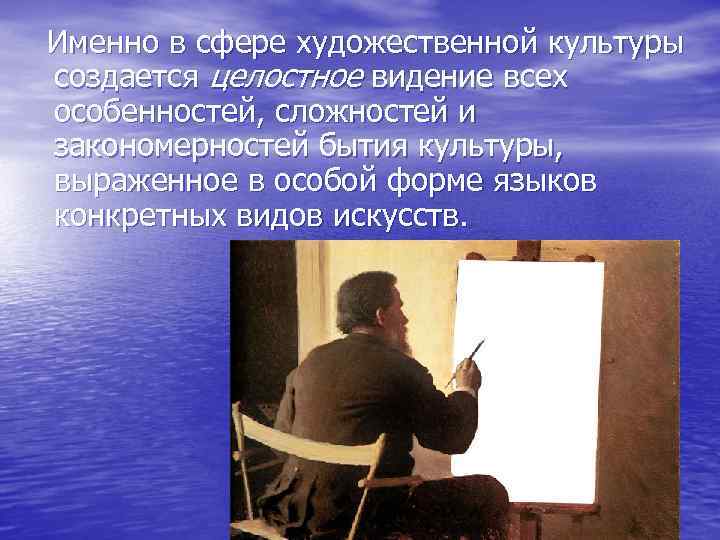 Именно в сфере художественной культуры создается целостное видение всех особенностей, сложностей и закономерностей бытия культуры, выраженное в особой форме языков конкретных видов искусств.